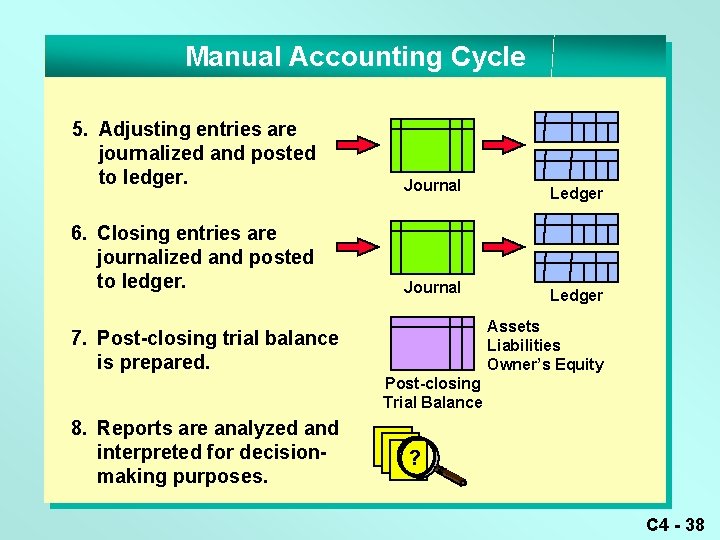 Manual Accounting Cycle

5. Adjusting entries are journalized and posted to ledger.

Journal

Ledger

6. Closing entries are journalized and posted to ledger.

Journal

Ledger

7. Post-closing trial balance is prepared.

Post-closing Trial Balance

Assets
Liabilities
Owner's Equity

8. Reports are analyzed and interpreted for decision-making purposes.

?

C4 - 38